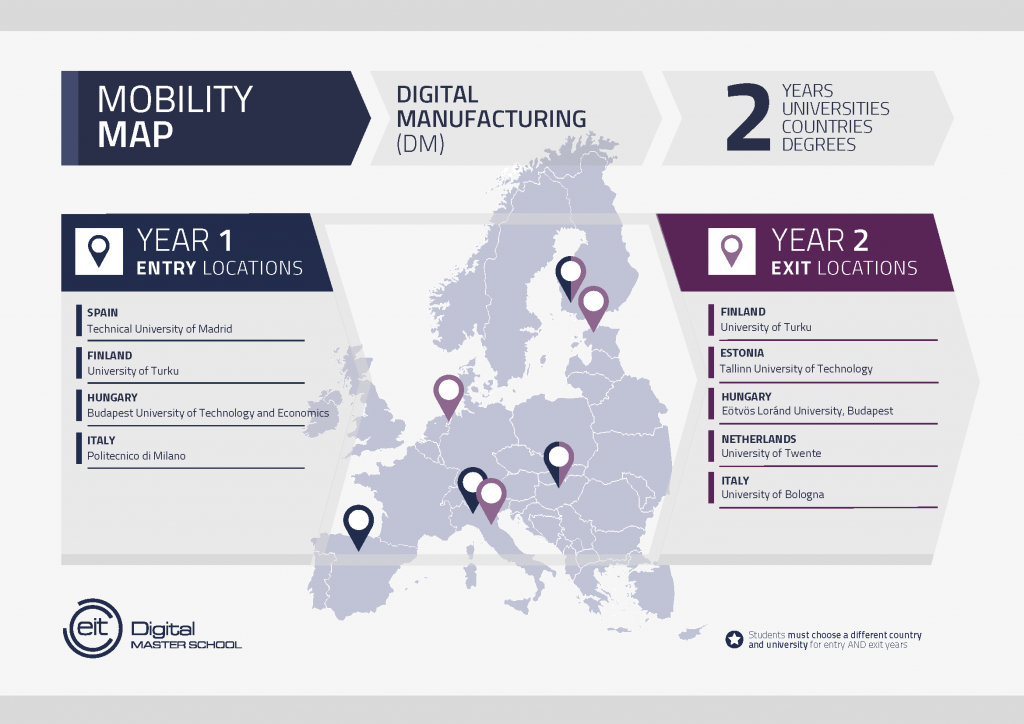 MOBILITY MAP

DIGITAL MANUFACTURING (DM)

2 YEARS UNIVERSITIES COUNTRIES DEGREES

YEAR 1 ENTRY LOCATIONS

SPAIN
Technical University of Madrid

FINLAND
University of Turku

HUNGARY
Budapest University of Technology and Economics

ITALY
Politecnico di Milano

YEAR 2 EXIT LOCATIONS

FINLAND
University of Turku

ESTONIA
Tallinn University of Technology

HUNGARY
Eötvös Loránd University, Budapest

NETHERLANDS
University of Twente

ITALY
University of Bologna

eit Digital MASTER SCHOOL

Students must choose a different country and university for entry AND exit years